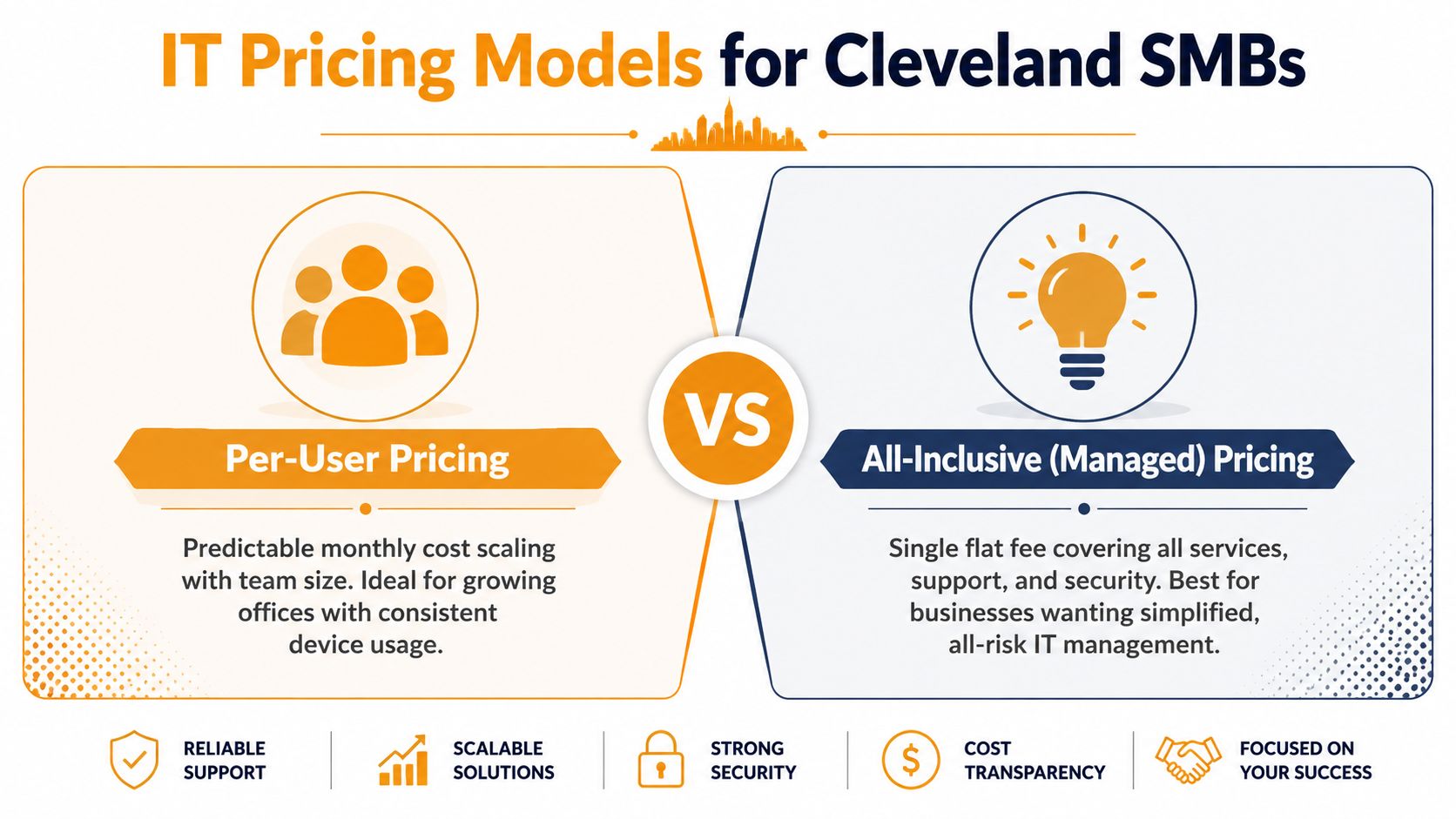 IT Pricing Models for Cleveland SMBs

Per-User Pricing

Predictable monthly cost scaling with team size. Ideal for growing offices with consistent device usage.

VS

All-Inclusive (Managed) Pricing

Single flat fee covering all services, support, and security. Best for businesses wanting simplified, all-risk IT management.

RELIABLE SUPPORT

SCALABLE SOLUTIONS

STRONG SECURITY

$

COST TRANSPARENCY

FOCUSED ON YOUR SUCCESS